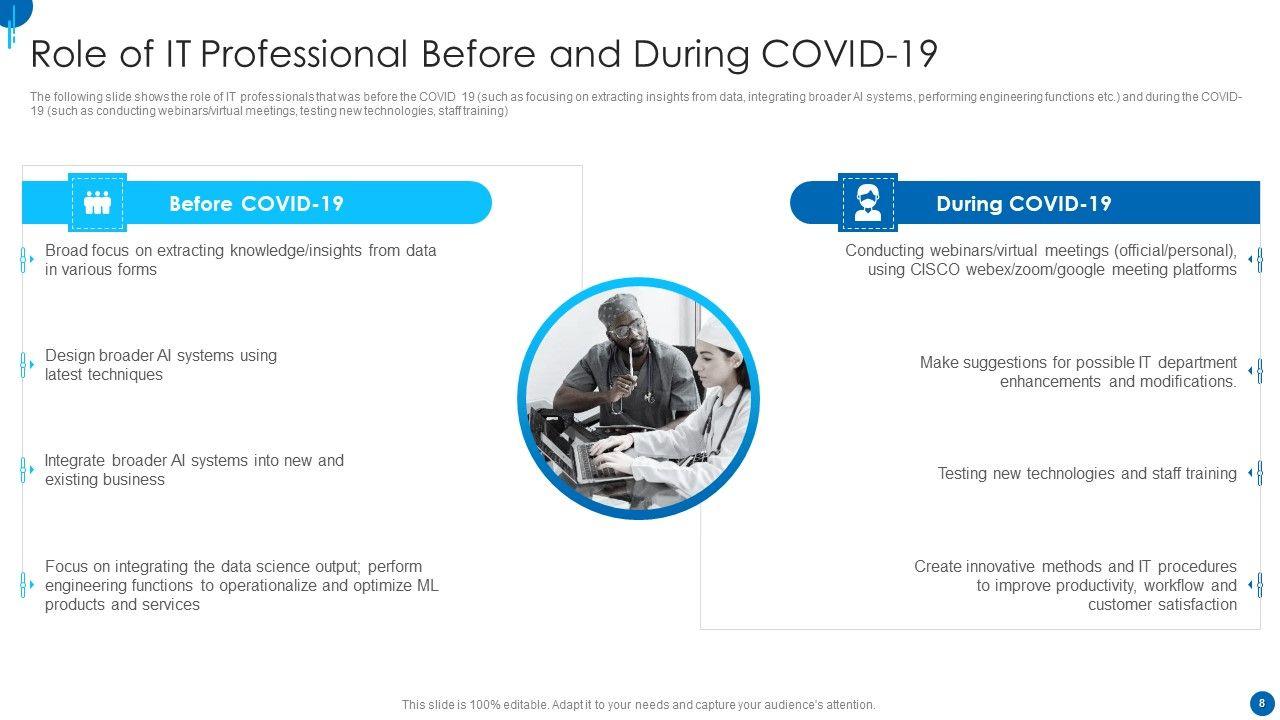 Role of IT Professional Before and During COVID-19

The following slide shows the role of IT professionals that was before the COVID 19 (such as focusing on extracting insights from data, integrating broader AI systems, performing engineering functions etc.) and during the COVID-19 (such as conducting webinars/virtual meetings, testing new technologies, staff training)

Before COVID-19

Broad focus on extracting knowledge/insights from data in various forms

Design broader AI systems using latest techniques

Integrate broader AI systems into new and existing business

Focus on integrating the data science output; perform engineering functions to operationalize and optimize ML products and services

During COVID-19

Conducting webinars/virtual meetings (official/personal), using CISCO webex/zoom/google meeting platforms

Make suggestions for possible IT department enhancements and modifications.

Testing new technologies and staff training

Create innovative methods and IT procedures to improve productivity, workflow and customer satisfaction

This slide is 100% editable. Adapt it to your needs and capture your audience's attention.

8